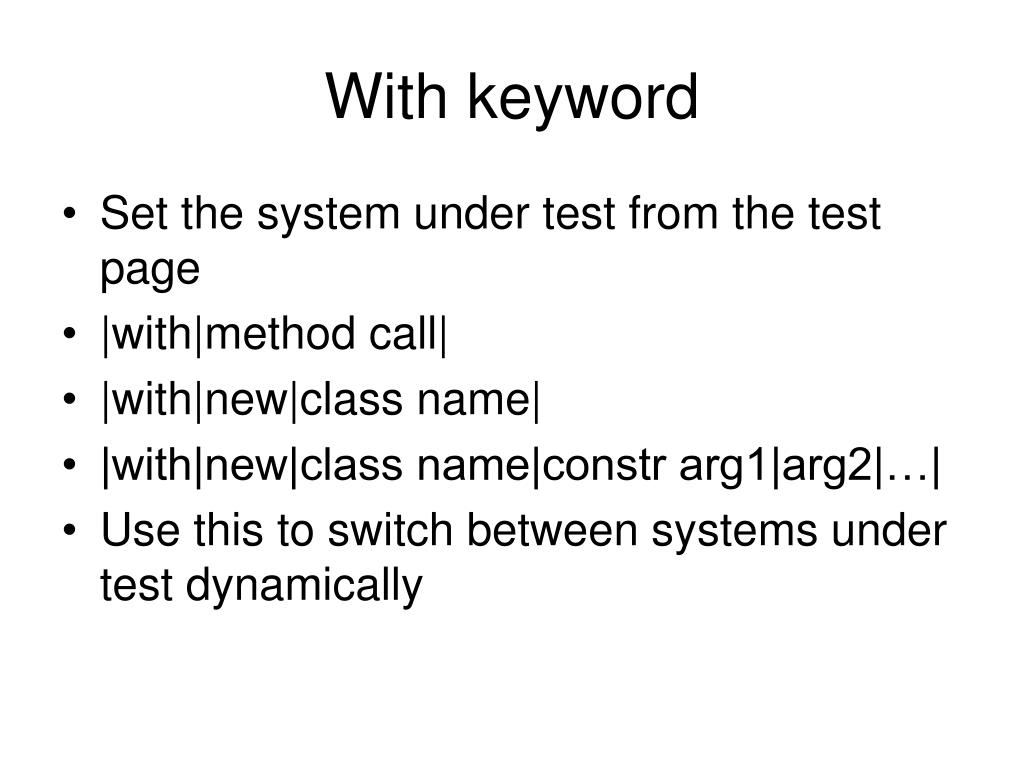 With keyword

• Set the system under test from the test page
• |with|method call|
• |with|new|class name|
• |with|new|class name|constr arg1|arg2|…|
• Use this to switch between systems under test dynamically